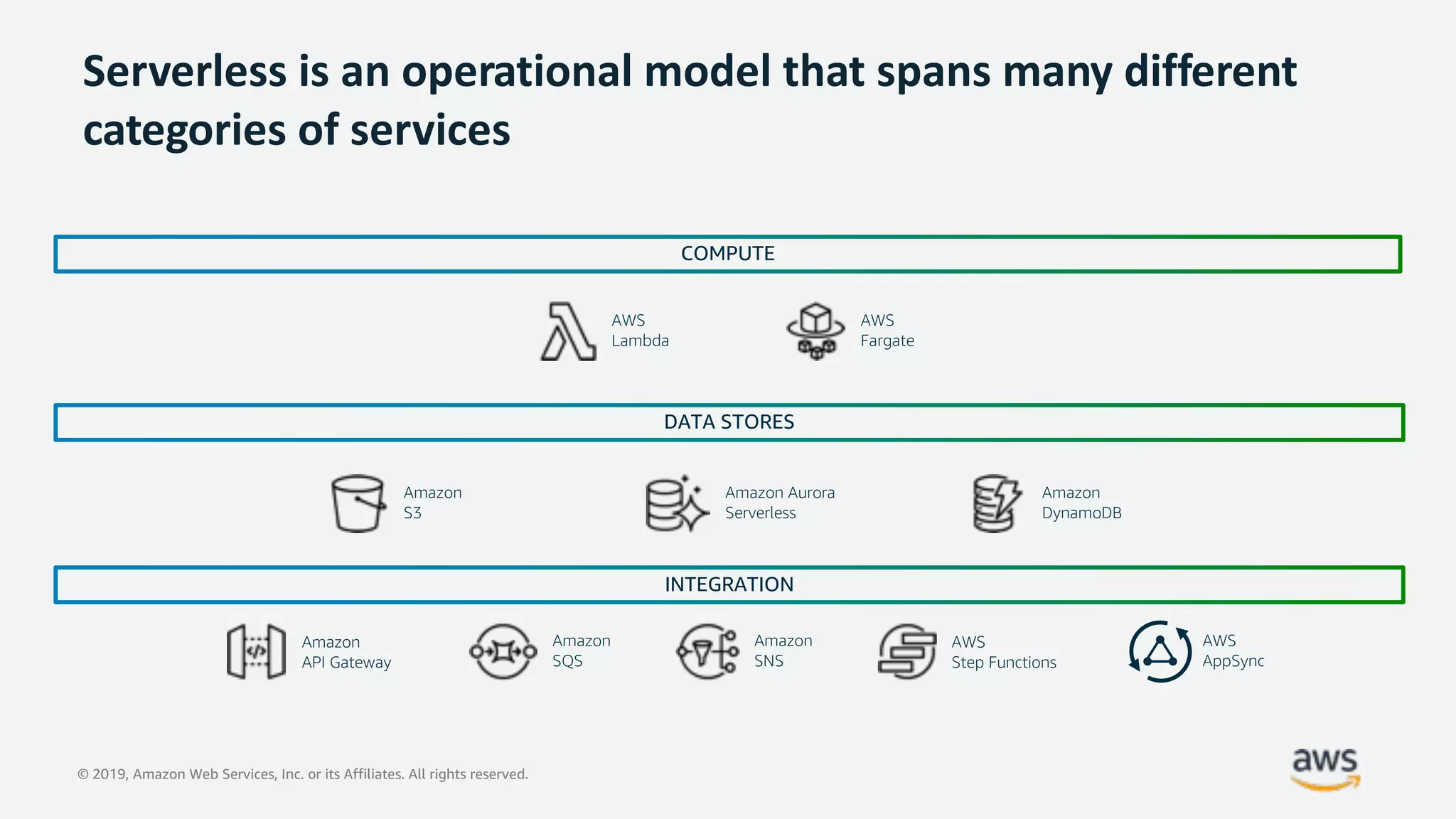 Serverless is an operational model that spans many different categories of services

COMPUTE

AWS Lambda

AWS Fargate

DATA STORES

Amazon S3

Amazon Aurora Serverless

Amazon DynamoDB

INTEGRATION

Amazon API Gateway

Amazon SQS

Amazon SNS

AWS Step Functions

AWS AppSync

© 2019, Amazon Web Services, Inc. or its Affiliates. All rights reserved.

aws